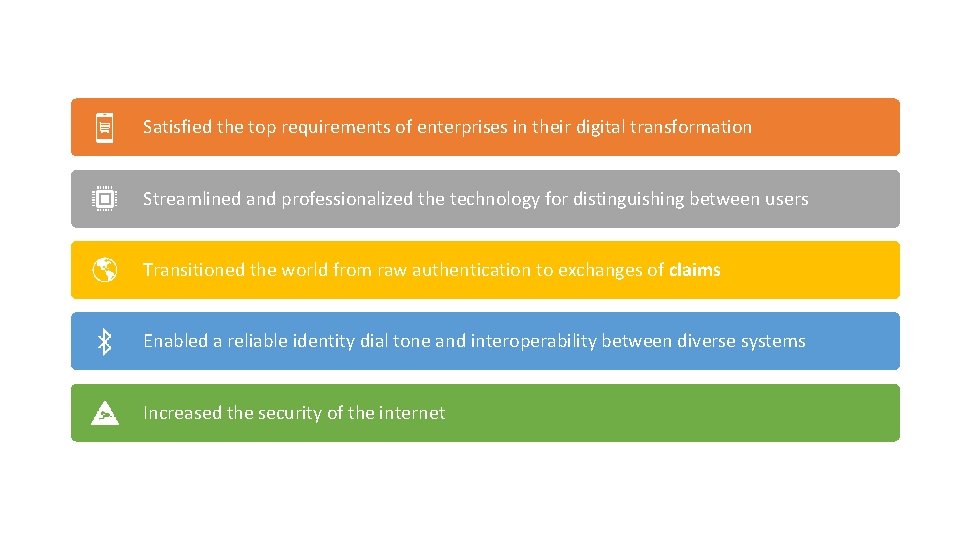 Satisfied the top requirements of enterprises in their digital transformation

Streamlined and professionalized the technology for distinguishing between users

Transitioned the world from raw authentication to exchanges of claims

Enabled a reliable identity dial tone and interoperability between diverse systems

Increased the security of the internet